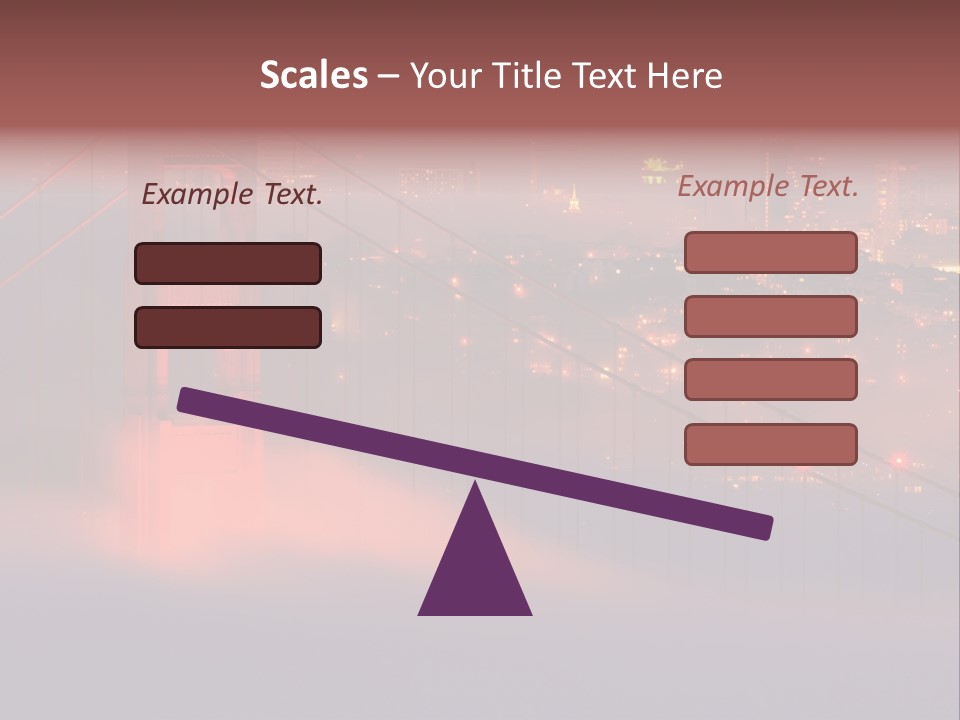 Scales – Your Title Text Here

Example Text.

Example Text.